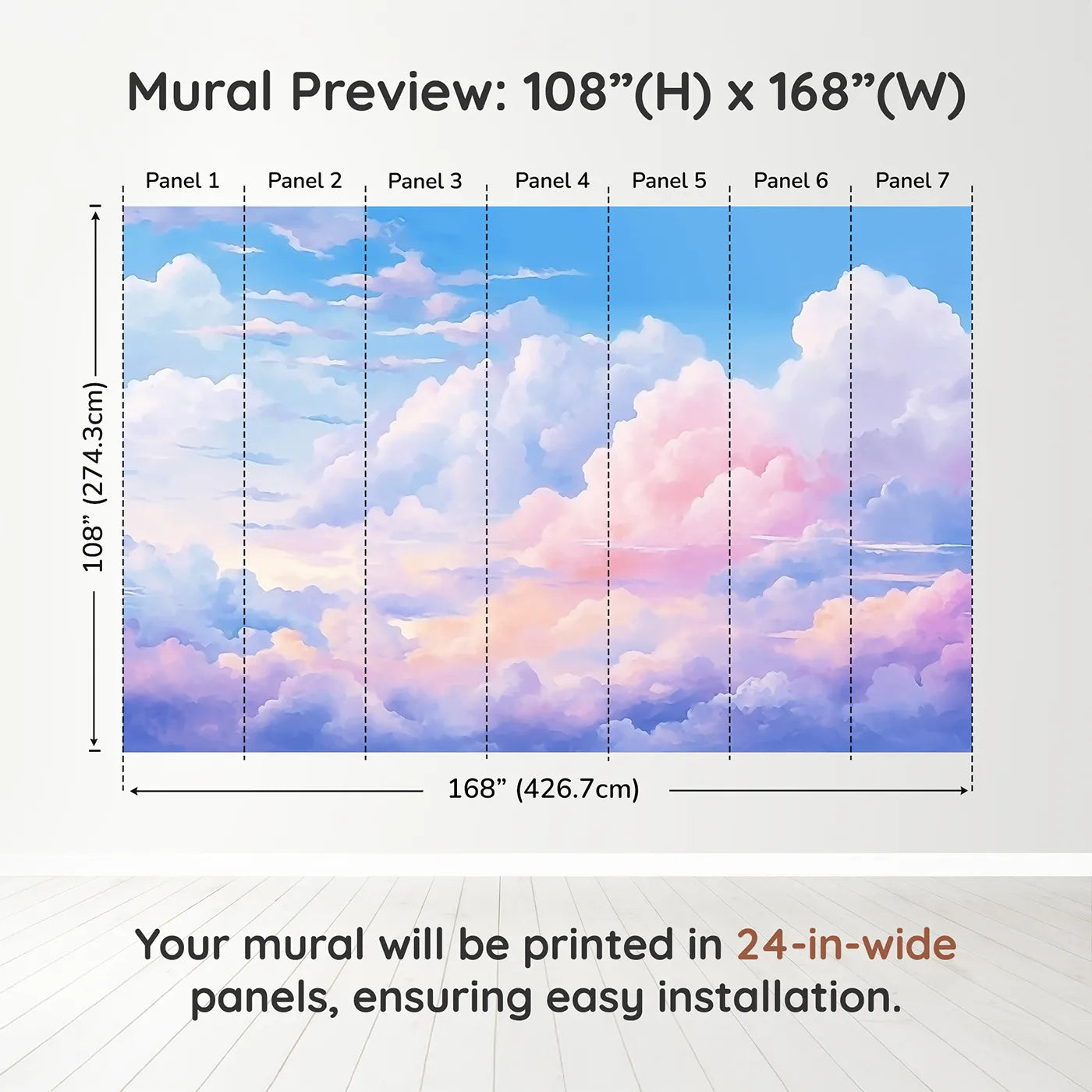 Mural Preview: 108”(H) x 168”(W)

Panel 1 Panel 2 Panel 3 Panel 4 Panel 5 Panel 6 Panel 7

108” (274.3cm)

168” (426.7cm)

Your mural will be printed in 24-in-wide panels, ensuring easy installation.